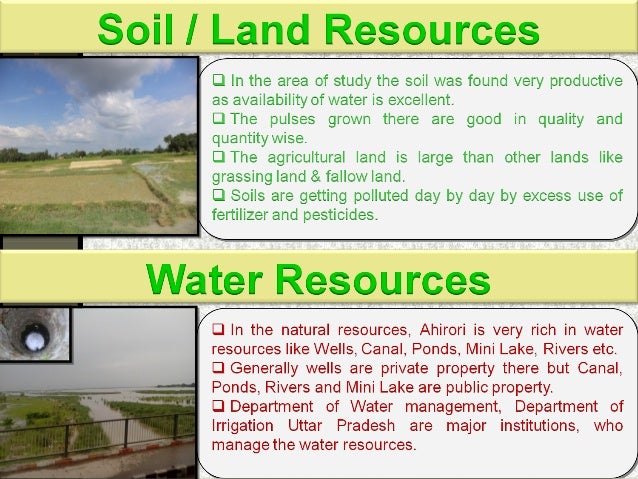 Soil / Land Resources

❑ In the area of study the soil was found very productive as availability of water is excellent.
❑ The pulses grown there are good in quality and quantity wise.
❑ The agricultural land is large than other lands like grassing land & fallow land.
❑ Soils are getting polluted day by day by excess use of fertilizer and pesticides.

Water Resources

❑ In the natural resources, Ahirori is very rich in water resources like Wells, Canal, Ponds, Mini Lake, Rivers etc.
❑ Generally wells are private property there but Canal, Ponds, Rivers and Mini Lake are public property.
❑ Department of Water management, Department of Irrigation Uttar Pradesh are major institutions, who manage the water resources.